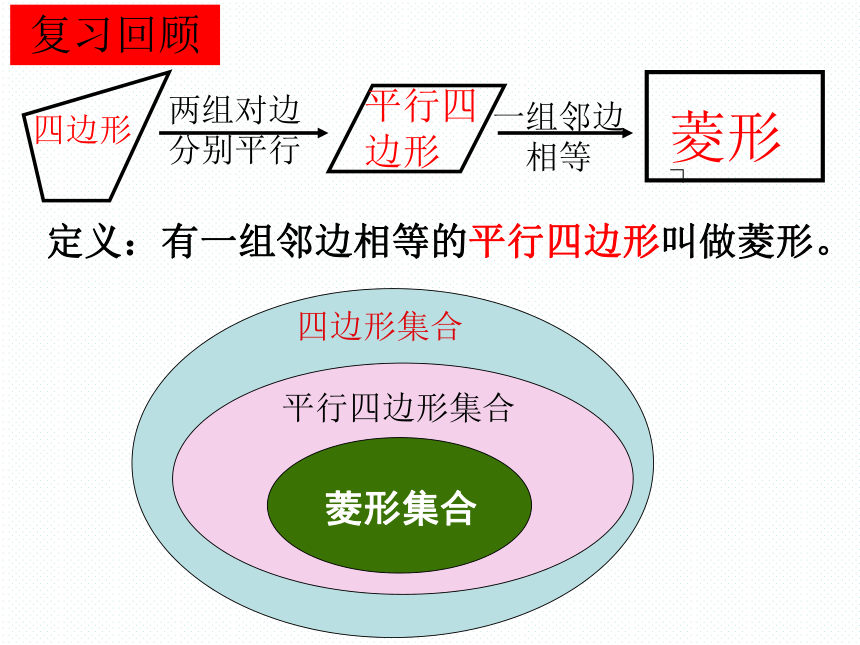 复习回顾

四边形

两组对边分别平行

平行四边形

一组邻边相等

菱形

定义：有一组邻边相等的平行四边形叫做菱形。

四边形集合

平行四边形集合

菱形集合